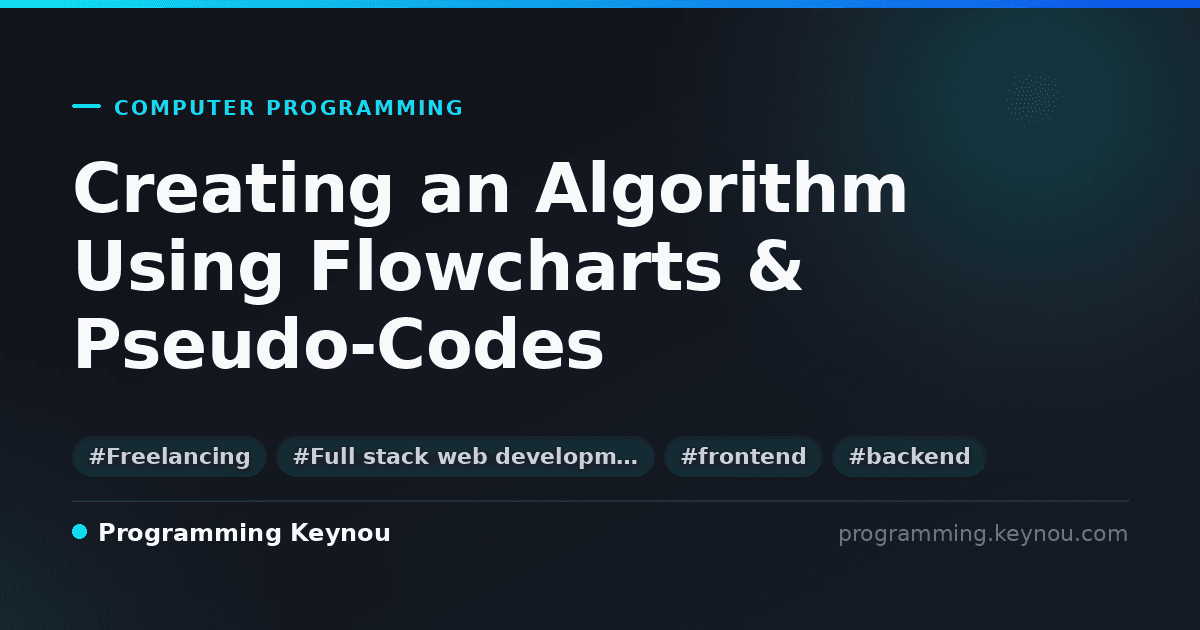 COMPUTER PROGRAMMING

Creating an Algorithm Using Flowcharts & Pseudo-Codes

#Freelancing #Full stack web developm… #frontend #backend

Programming Keynou

programming.keynou.com